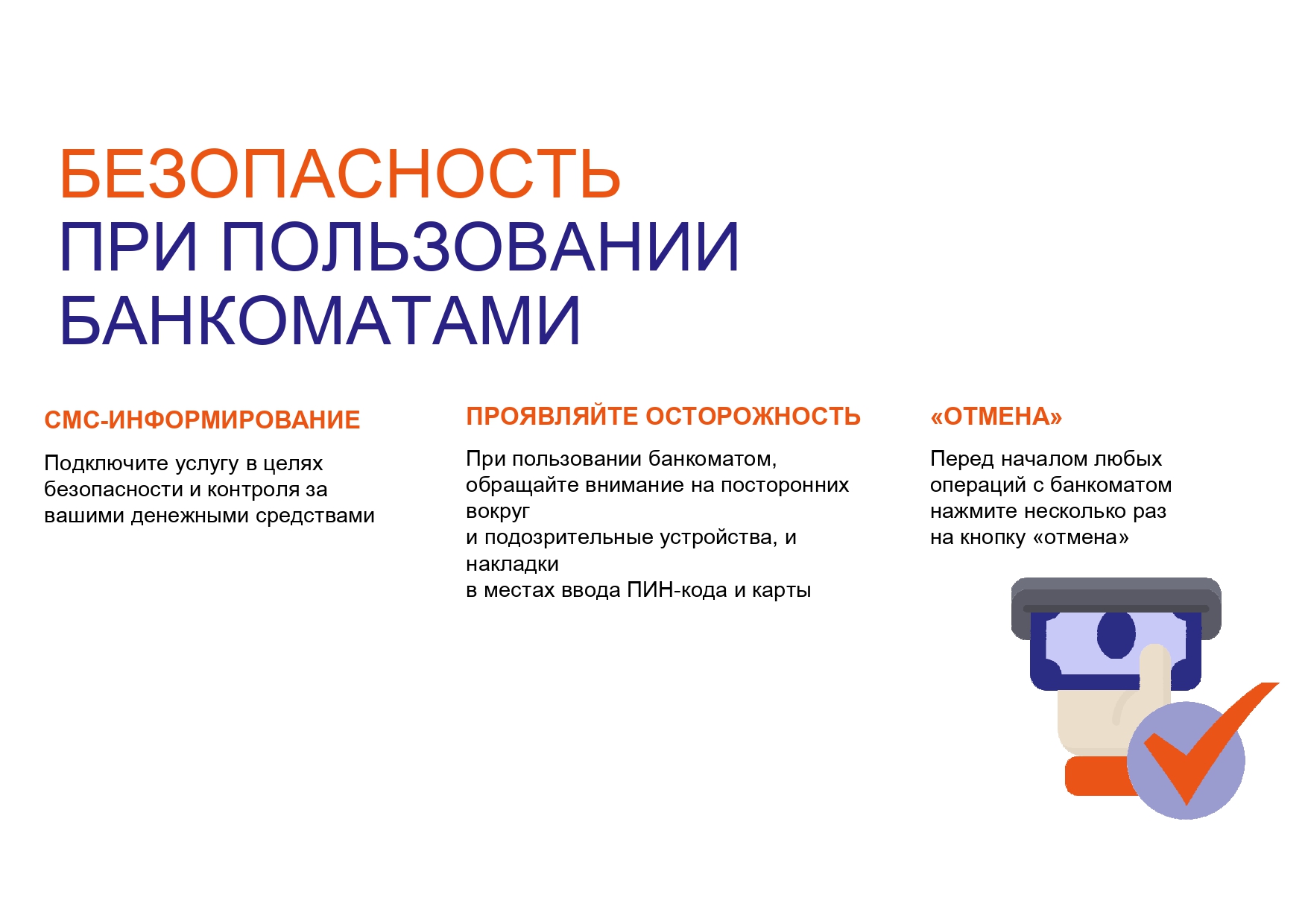 БЕЗОПАСНОСТЬ
ПРИ ПОЛЬЗОВАНИИ
БАНКОМАТАМИ

СМС-ИНФОРМИРОВАНИЕ

Подключите услугу в целях безопасности и контроля за вашими денежными средствами

ПРОЯВЛЯЙТЕ ОСТОРОЖНОСТЬ

При пользовании банкоматом, обращайте внимание на посторонних вокруг
и подозрительные устройства, и накладки
в местах ввода ПИН-кода и карты

«ОТМЕНА»

Перед началом любых операций с банкоматом нажмите несколько раз на кнопку «отмена»